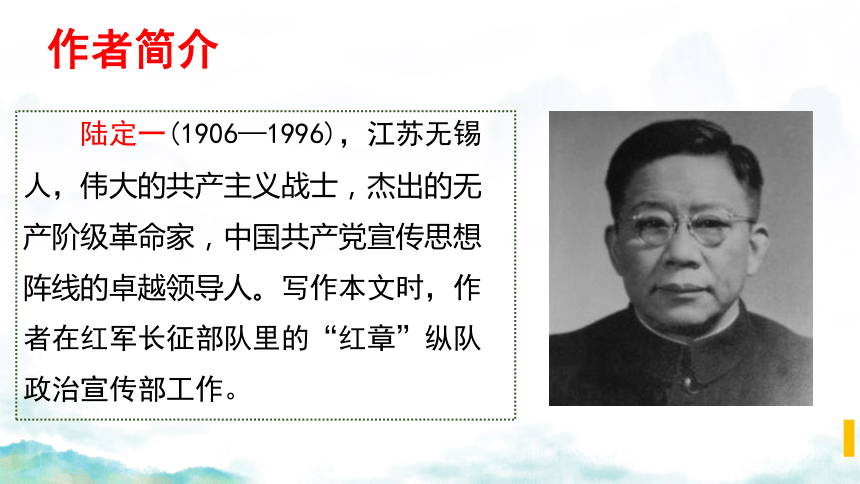 作者简介

陆定一(1906—1996)，江苏无锡人，伟大的共产主义战士，杰出的无产阶级革命家，中国共产党宣传思想阵线的卓越领导人。写作本文时，作者在红军长征部队里的“红章”纵队政治宣传部工作。